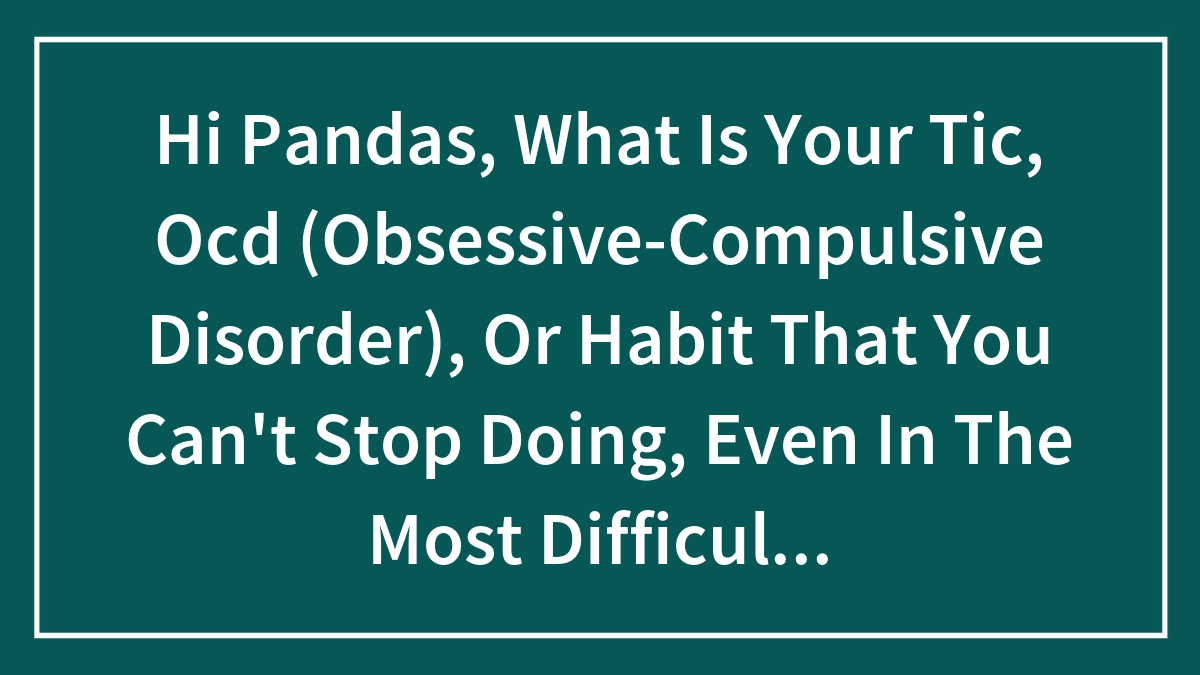 Hi Pandas, What Is Your Tic, Ocd (Obsessive-Compulsive Disorder), Or Habit That You Can't Stop Doing, Even In The Most Difficul...